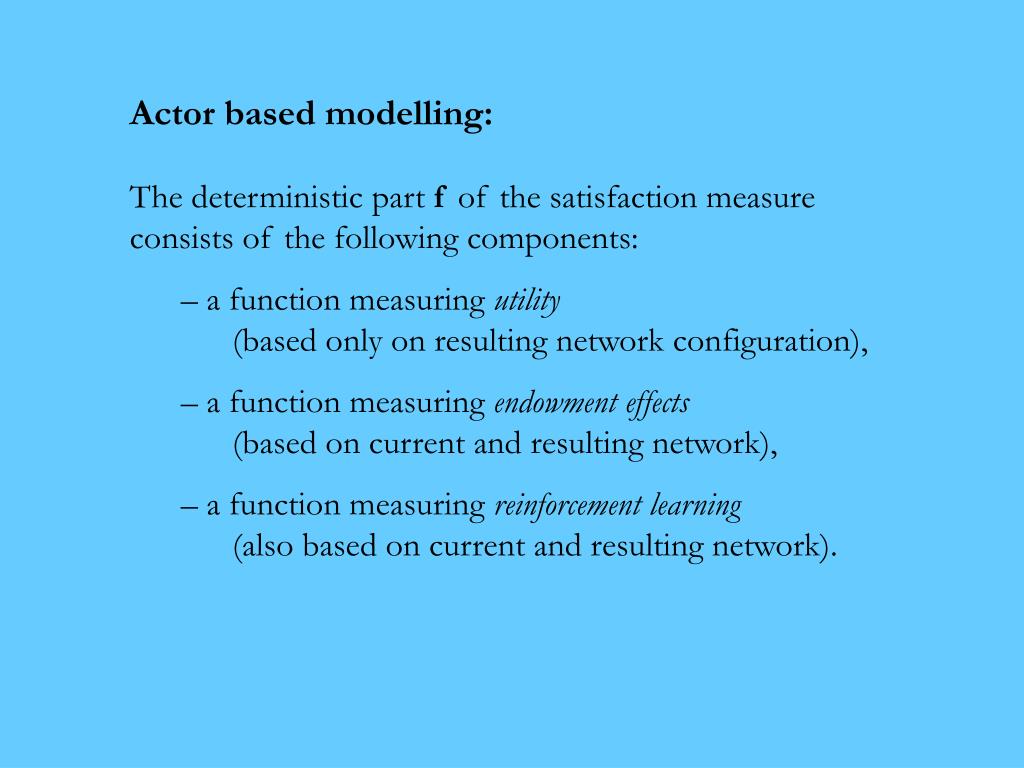 Actor based modelling:

The deterministic part f of the satisfaction measure consists of the following components:

– a function measuring utility
(based only on resulting network configuration),

– a function measuring endowment effects
(based on current and resulting network),

– a function measuring reinforcement learning
(also based on current and resulting network).